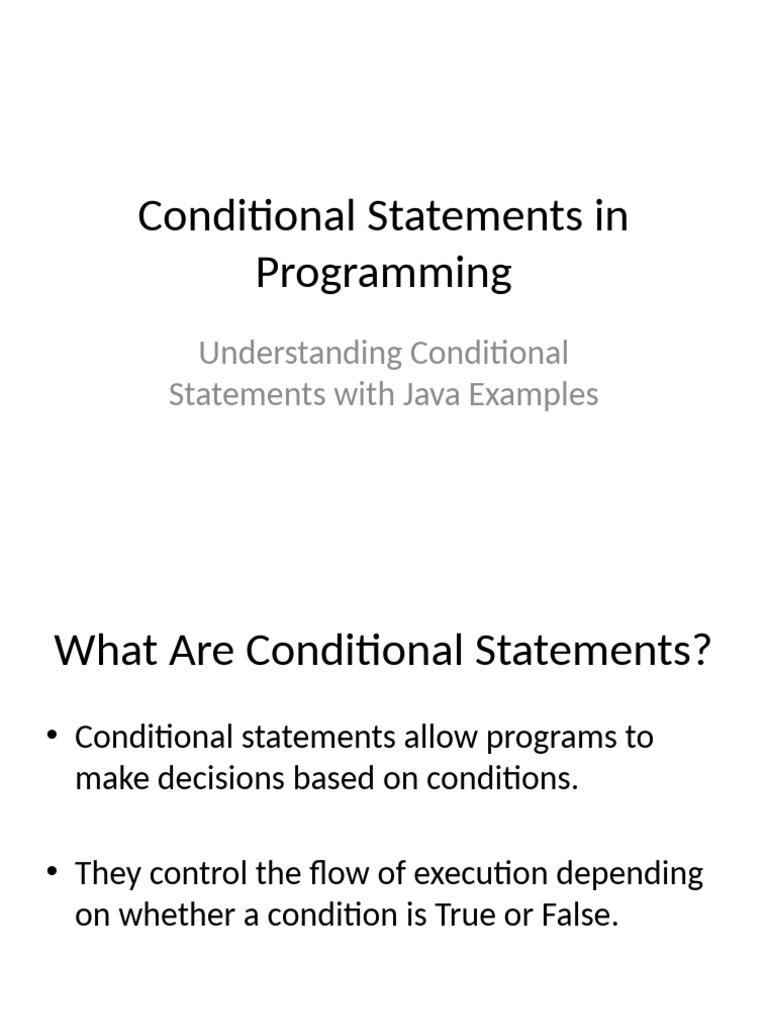 Conditional Statements in Programming

Understanding Conditional Statements with Java Examples

What Are Conditional Statements?

• Conditional statements allow programs to make decisions based on conditions.

• They control the flow of execution depending on whether a condition is True or False.